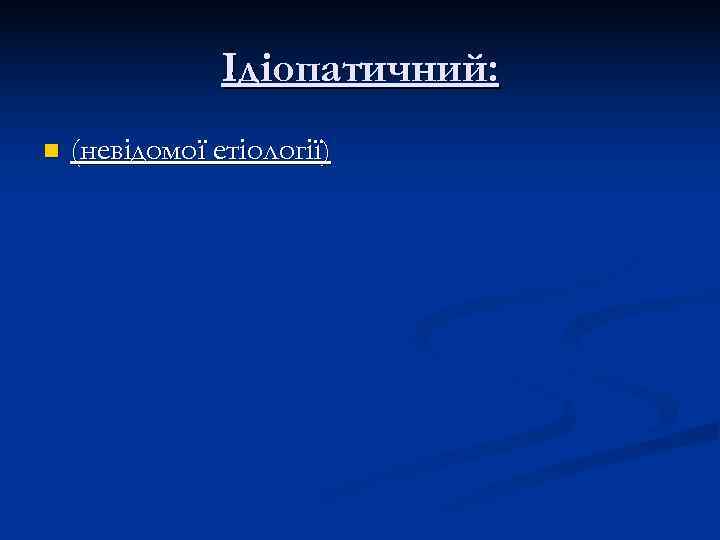 Ідіопатичний:

(невідомої етіології)